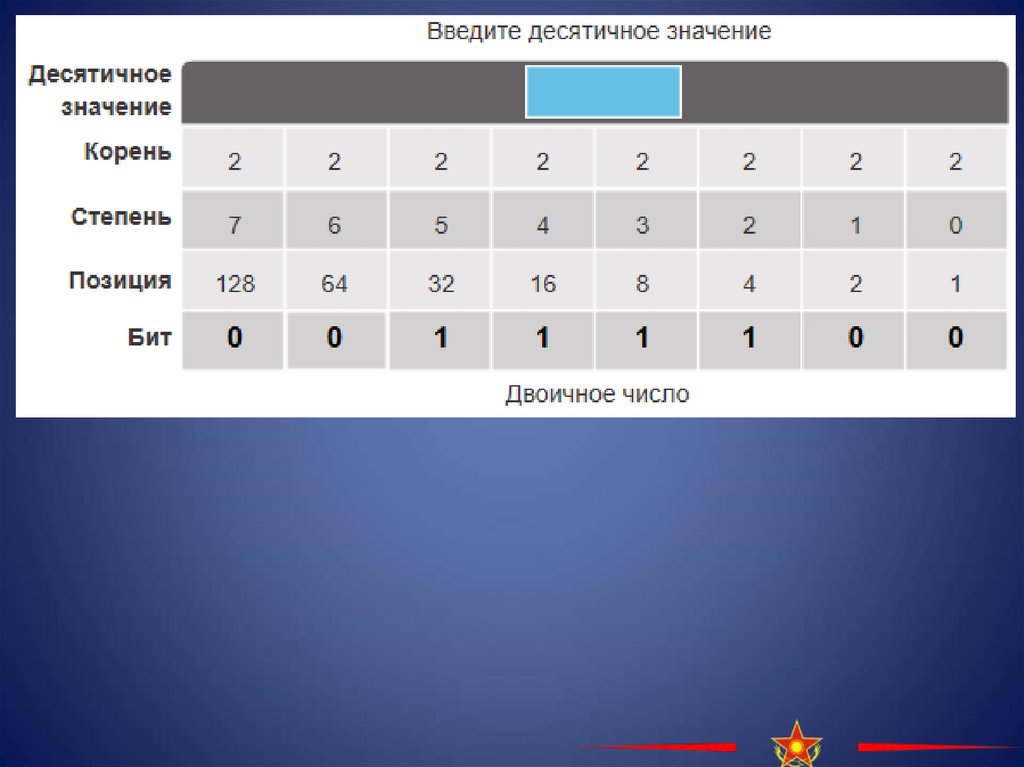 Введите десятичное значение

| Десятичное значение | | | | | | | | |
|---|---|---|---|---|---|---|---|---|
| Корень | 2 | 2 | 2 | 2 | 2 | 2 | 2 | 2 |
| Степень | 7 | 6 | 5 | 4 | 3 | 2 | 1 | 0 |
| Позиция | 128 | 64 | 32 | 16 | 8 | 4 | 2 | 1 |
| Бит | 0 | 0 | 1 | 1 | 1 | 1 | 0 | 0 |

Двоичное число